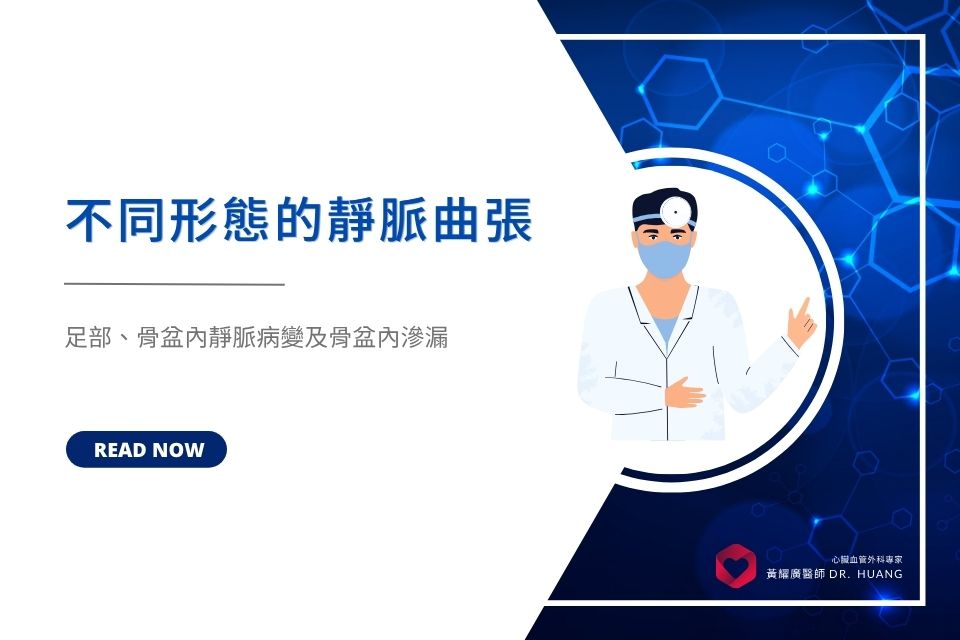 不同形態的靜脈曲張

足部、骨盆內靜脈病變及骨盆內滲漏

READ NOW

心臟血管外科專家
黃耀廣醫師 DR. HUANG